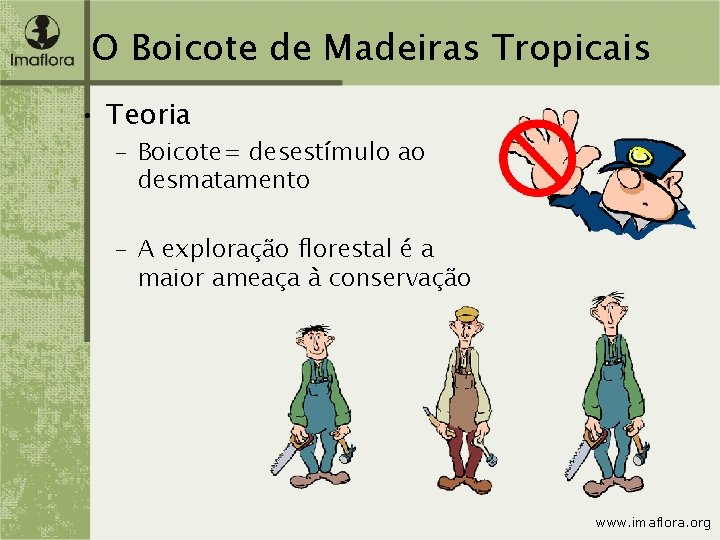 Imaflora

O Boicote de Madeiras Tropicais

• Teoria
– Boicote= desestímulo ao desmatamento
– A exploração florestal é a maior ameaça à conservação

www.imaflora.org